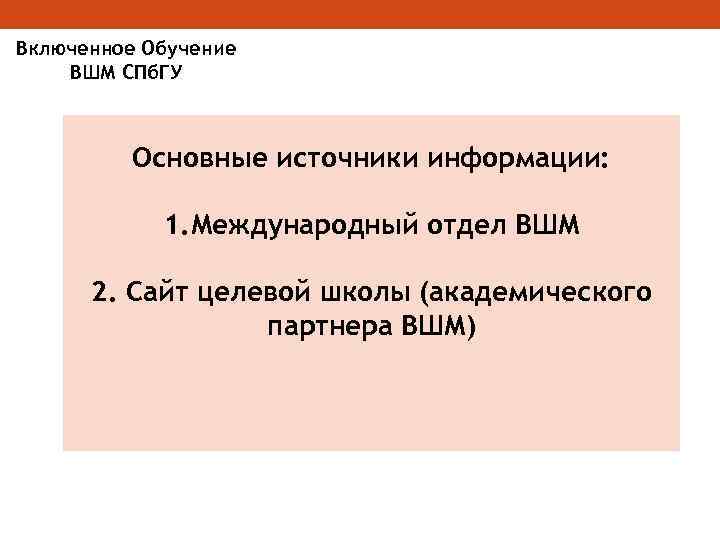 Включенное Обучение
ВШМ СПбГУ

Основные источники информации:

1.Международный отдел ВШМ

2. Сайт целевой школы (академического партнера ВШМ)